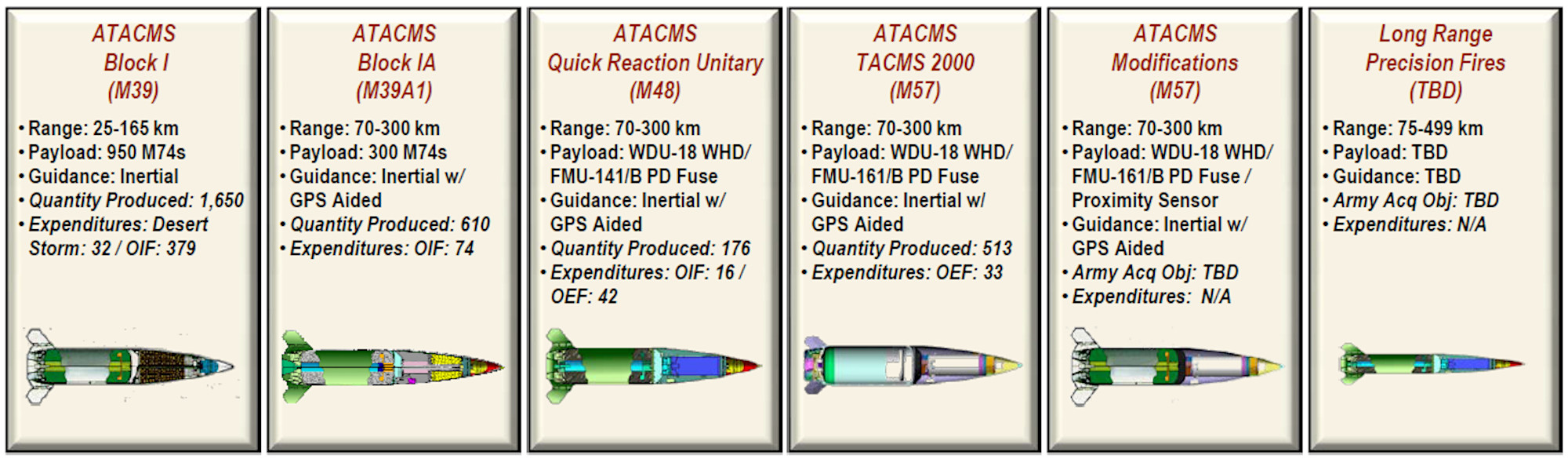 ATACMS
Block I
(M39)

• Range: 25-165 km
• Payload: 950 M74s
• Guidance: Inertial
• Quantity Produced: 1,650
• Expenditures: Desert Storm: 32 / OIF: 379

ATACMS
Block IA
(M39A1)

• Range: 70-300 km
• Payload: 300 M74s
• Guidance: Inertial w/ GPS Aided
• Quantity Produced: 610
• Expenditures: OIF: 74

ATACMS
Quick Reaction Unitary
(M48)

• Range: 70-300 km
• Payload: WDU-18 WHD/ FMU-141/B PD Fuse
• Guidance: Inertial w/ GPS Aided
• Quantity Produced: 176
• Expenditures: OIF: 16 / OEF: 42

ATACMS
TACMS 2000
(M57)

• Range: 70-300 km
• Payload: WDU-18 WHD/ FMU-161/B PD Fuse
• Guidance: Inertial w/ GPS Aided
• Quantity Produced: 513
• Expenditures: OEF: 33

ATACMS
Modifications
(M57)

• Range: 70-300 km
• Payload: WDU-18 WHD/ FMU-161/B PD Fuse / Proximity Sensor
• Guidance: Inertial w/ GPS Aided
• Army Acq Obj: TBD
• Expenditures: N/A

Long Range
Precision Fires
(TBD)

• Range: 75-499 km
• Payload: TBD
• Guidance: TBD
• Army Acq Obj: TBD
• Expenditures: N/A